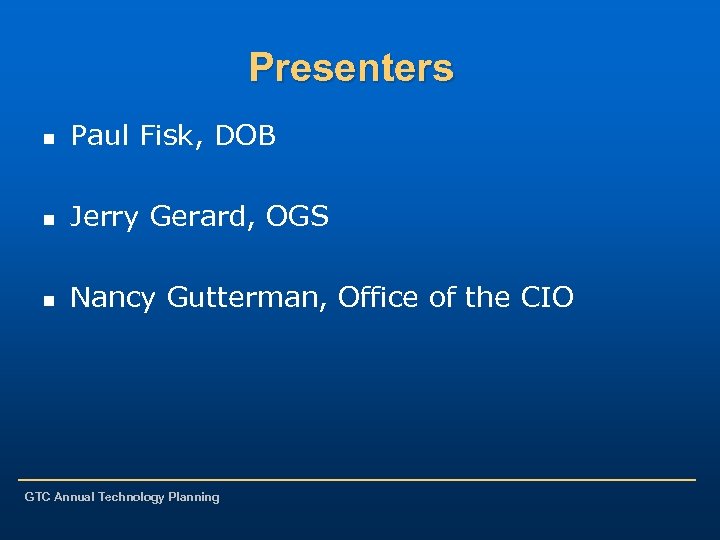 Presenters

- Paul Fisk, DOB

- Jerry Gerard, OGS

- Nancy Gutterman, Office of the CIO

GTC Annual Technology Planning